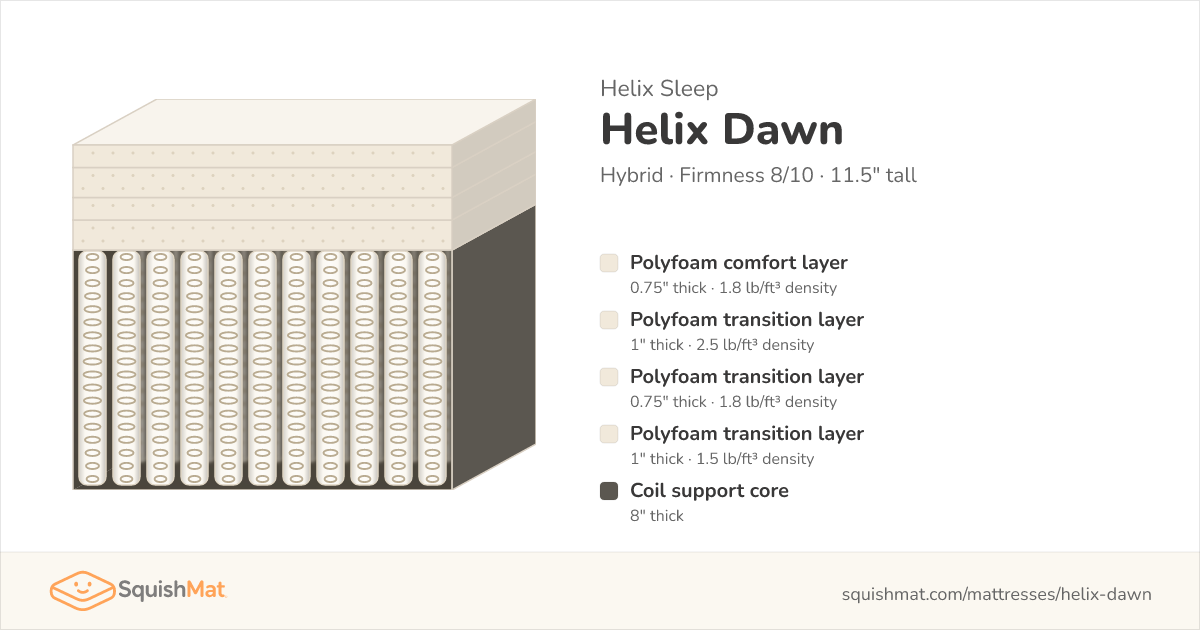 Helix Sleep
Helix Dawn
Hybrid · Firmness 8/10 · 11.5" tall

Polyfoam comfort layer
0.75" thick · 1.8 lb/ft³ density

Polyfoam transition layer
1" thick · 2.5 lb/ft³ density

Polyfoam transition layer
0.75" thick · 1.8 lb/ft³ density

Polyfoam transition layer
1" thick · 1.5 lb/ft³ density

Coil support core
8" thick

SquishMat

squishmat.com/mattresses/helix-dawn